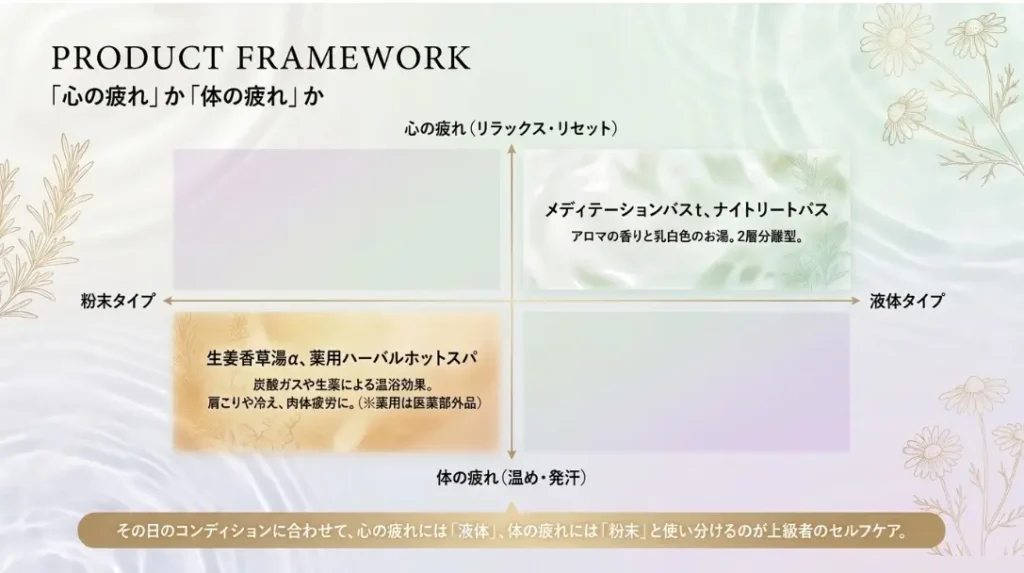 PRODUCT FRAMEWORK
「心の疲れ」か「体の疲れ」か

心の疲れ（リラックス・リセット）

メディテーションバスt、ナイトリートバス
アロマの香りと乳白色のお湯。2層分離型。

粉末タイプ

液体タイプ

生姜香草湯α、薬用ハーバルホットスパ
炭酸ガスや生薬による温浴効果。
肩こりや冷え、肉体疲労に。（※薬用は医薬部外品）

体の疲れ（温め・発汗）

その日のコンディションに合わせて、心の疲れには「液体」、体の疲れには「粉末」と使い分けるのが上級者のセルフケア。